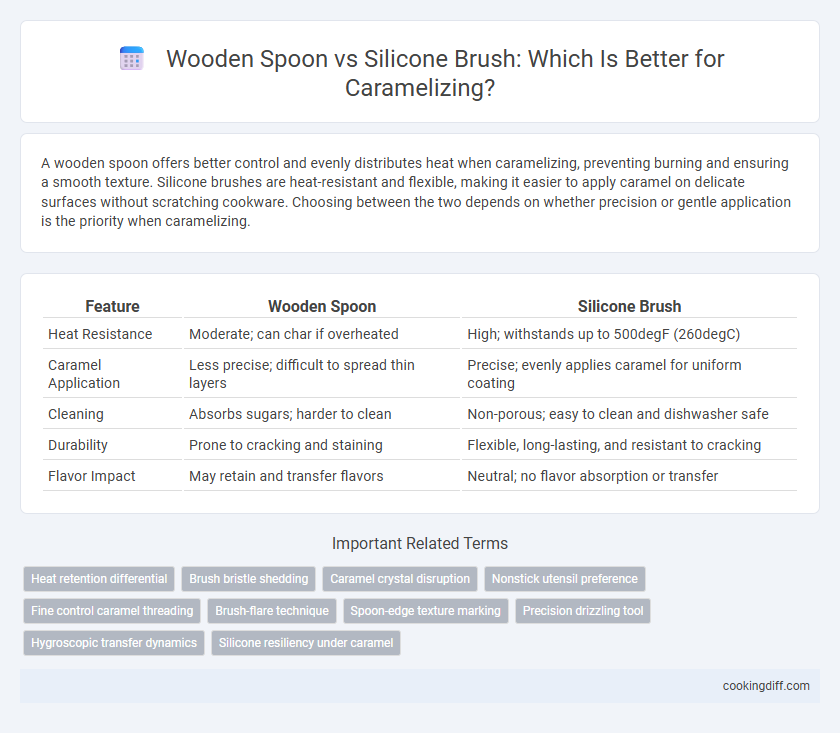 Wooden Spoon vs Silicone Brush: Which Is Better for Caramelizing?

A wooden spoon offers better control and evenly distributes heat when caramelizing, preventing burning and ensuring a smooth texture. Silicone brushes are heat-resistant and flexible, making it easier to apply caramel on delicate surfaces without scratching cookware. Choosing between the two depends on whether precision or gentle application is the priority when caramelizing.

| Feature | Wooden Spoon | Silicone Brush |
|---|---|---|
| Heat Resistance | Moderate; can char if overheated | High; withstands up to 500degF (260degC) |
| Caramel Application | Less precise; difficult to spread thin layers | Precise; evenly applies caramel for uniform coating |
| Cleaning | Absorbs sugars; harder to clean | Non-porous; easy to clean and dishwasher safe |
| Durability | Prone to cracking and staining | Flexible, long-lasting, and resistant to cracking |
| Flavor Impact | May retain and transfer flavors | Neutral; no flavor absorption or transfer |

Important Related Terms

Heat retention differential
Brush bristle shedding
Caramel crystal disruption
Nonstick utensil preference
Fine control caramel threading
Brush-flare technique
Spoon-edge texture marking
Precision drizzling tool
Hygroscopic transfer dynamics
Silicone resiliency under caramel

cookingdiff.com